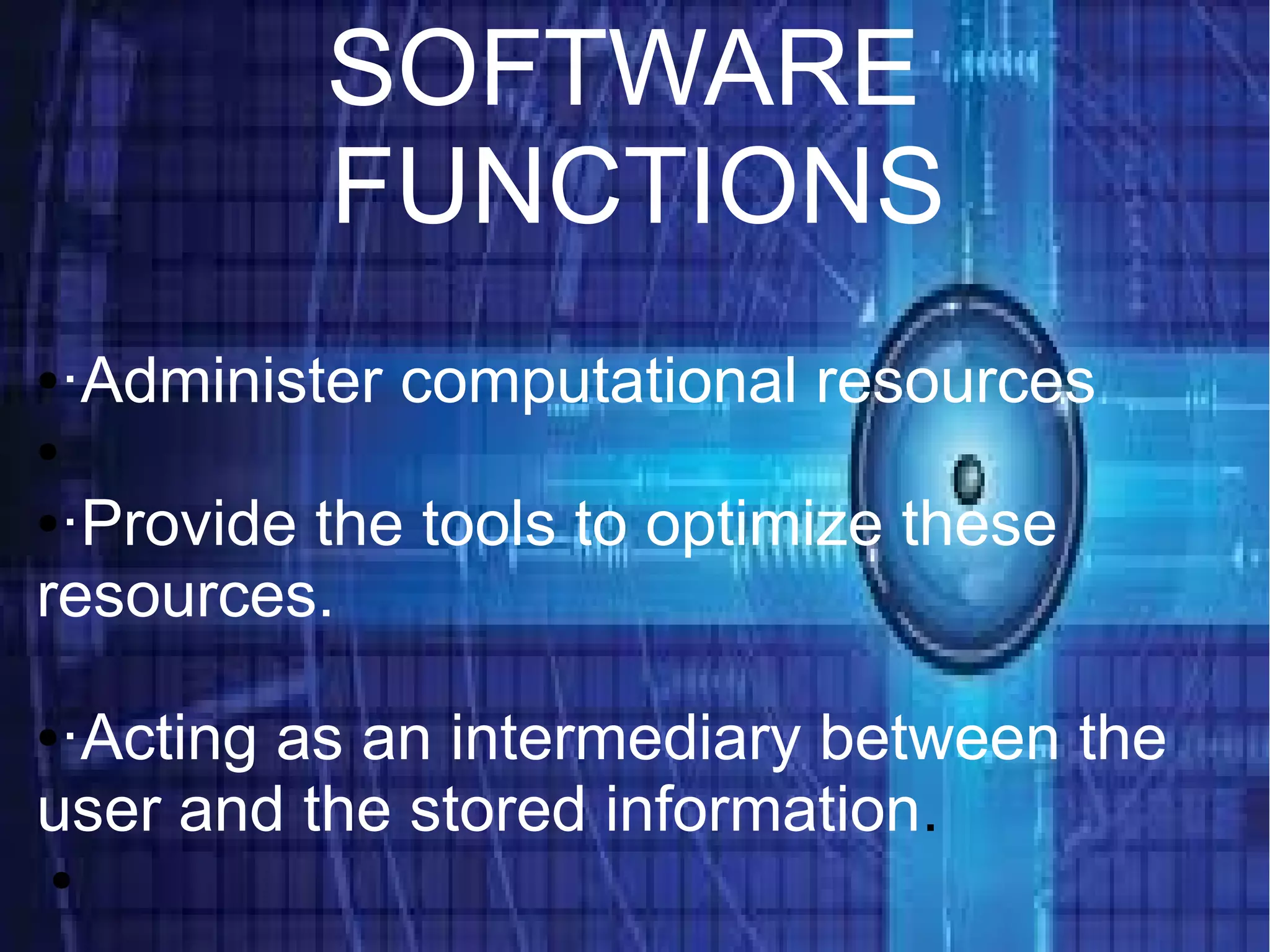 SOFTWARE FUNCTIONS

• ·Administer computational resources
•
• ·Provide the tools to optimize these resources.

• ·Acting as an intermediary between the user and the stored information.
•